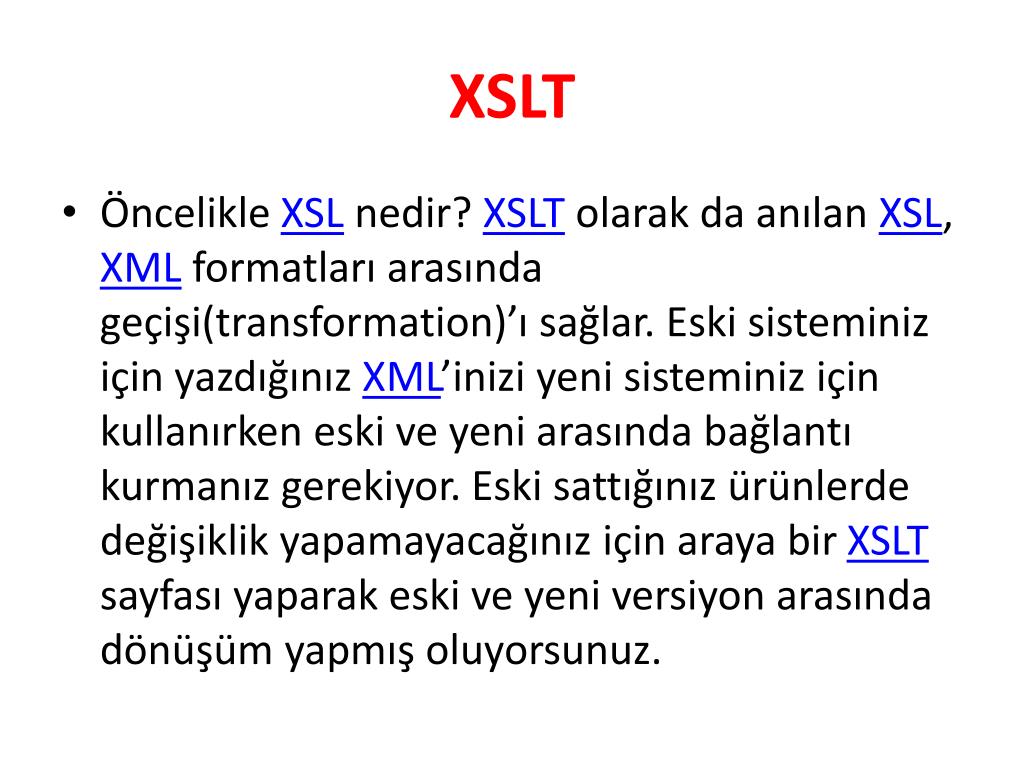 XSLT

• Öncelikle XSL nedir? XSLT olarak da anılan XSL, XML formatları arasında geçişi(transformation)’ı sağlar. Eski sisteminiz için yazdığınız XML’inizi yeni sisteminiz için kullanırken eski ve yeni arasında bağlantı kurmanız gerekiyor. Eski sattığınız ürünlerde değişiklik yapamayacağınız için araya bir XSLT sayfası yaparak eski ve yeni versiyon arasında dönüşüm yapmış oluyorsunuz.